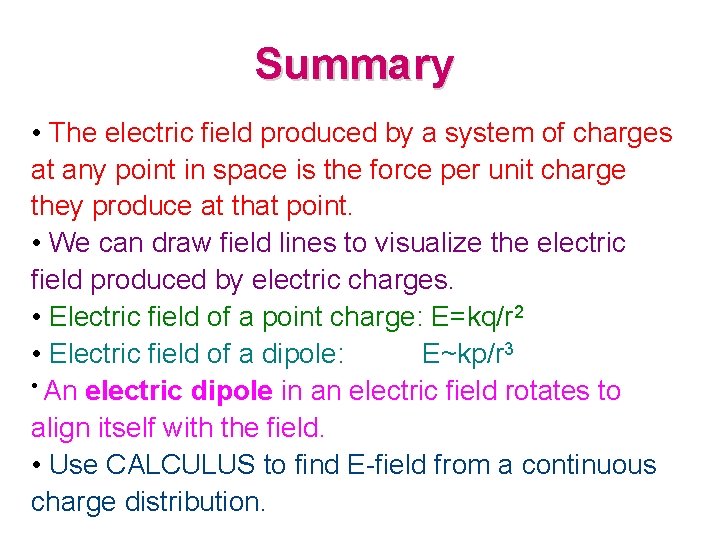 Summary

• The electric field produced by a system of charges at any point in space is the force per unit charge they produce at that point.

• We can draw field lines to visualize the electric field produced by electric charges.

• Electric field of a point charge: $E=kq/r^2$

• Electric field of a dipole: $E \sim kp/r^3$

• An electric dipole in an electric field rotates to align itself with the field.

• Use CALCULUS to find E-field from a continuous charge distribution.